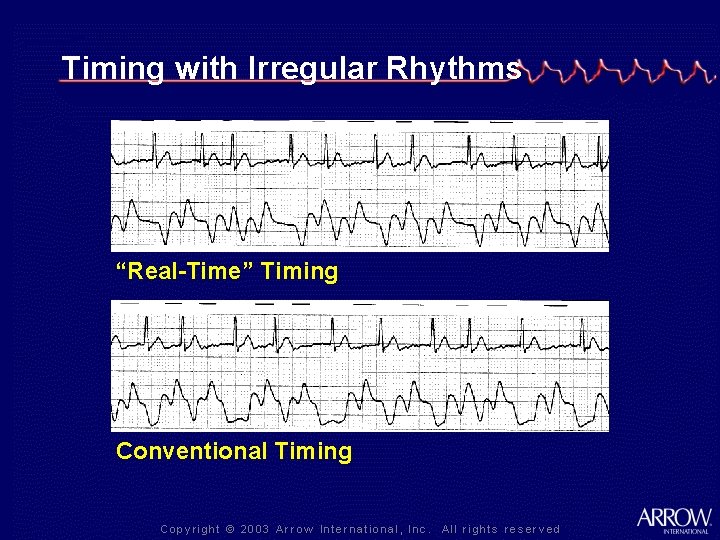 Timing with Irregular Rhythms

“Real-Time” Timing

Conventional Timing

Copyright © 2003 Arrow International, Inc. All rights reserved

ARROW
INTERNATIONAL